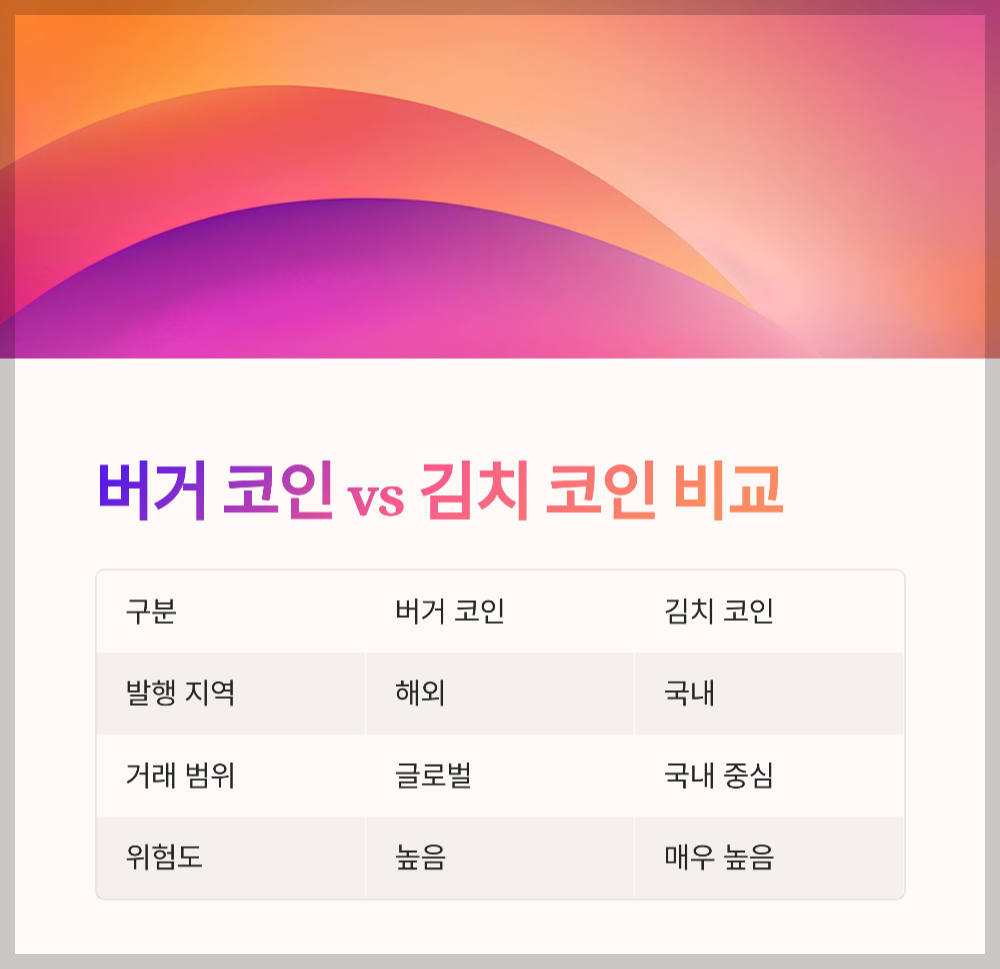 버거 코인 vs 김치 코인 비교

| 구분 | 버거 코인 | 김치 코인 |
|---|---|---|
| 발행 지역 | 해외 | 국내 |
| 거래 범위 | 글로벌 | 국내 중심 |
| 위험도 | 높음 | 매우 높음 |